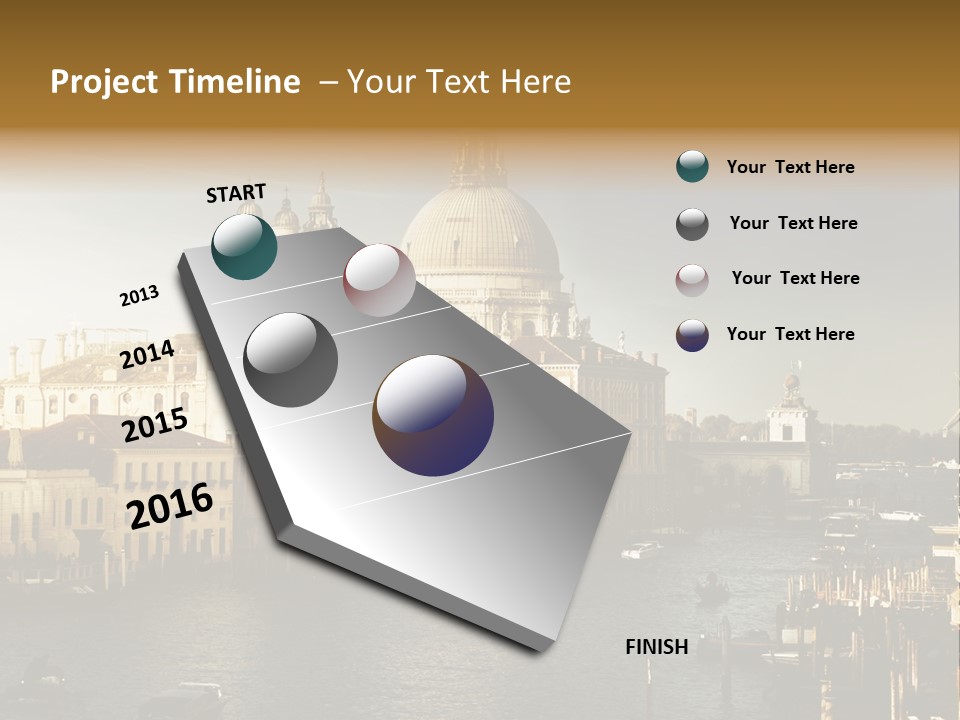 Project Timeline – Your Text Here

START

2013

2014

2015

2016

FINISH

Your Text Here

Your Text Here

Your Text Here

Your Text Here